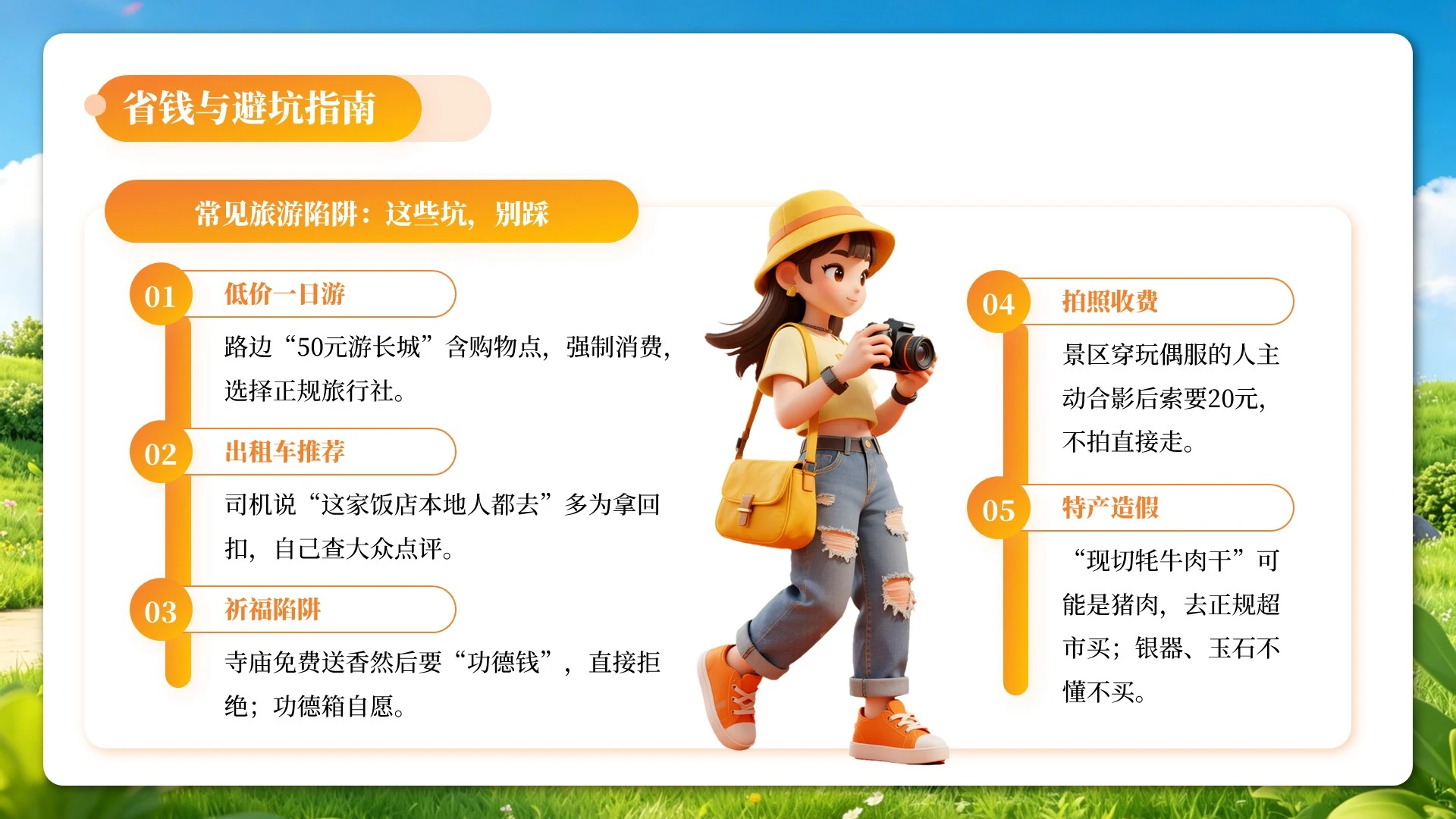 省钱与避坑指南

常见旅游陷阱：这些坑，别踩

01 低价一日游

路边“50元游长城”含购物点，强制消费，选择正规旅行社。

02 出租车推荐

司机说“这家饭店本地人都去”多为拿回扣，自己查大众点评。

03 祈福陷阱

寺庙免费送香然后要“功德钱”，直接拒绝；功德箱自愿。

04 拍照收费

景区穿玩偶服的人主动合影后索要20元，不拍直接走。

05 特产造假

“现切牦牛肉干”可能是猪肉，去正规超市买；银器、玉石不懂不买。